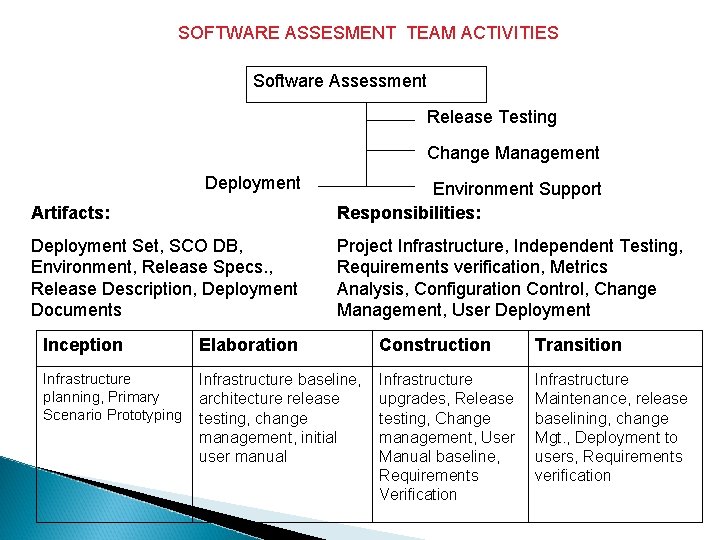 SOFTWARE ASSESMENT TEAM ACTIVITIES

Software Assessment

Release Testing

Change Management

Deployment

Environment Support

Artifacts:

Deployment Set, SCO DB, Environment, Release Specs., Release Description, Deployment Documents

Responsibilities:

Project Infrastructure, Independent Testing, Requirements verification, Metrics Analysis, Configuration Control, Change Management, User Deployment

| Inception | Elaboration | Construction | Transition |
|---|---|---|---|
| Infrastructure planning, Primary Scenario Prototyping | Infrastructure baseline, architecture release testing, change management, initial user manual | Infrastructure upgrades, Release testing, Change management, User Manual baseline, Requirements Verification | Infrastructure Maintenance, release baselining, change Mgt., Deployment to users, Requirements verification |